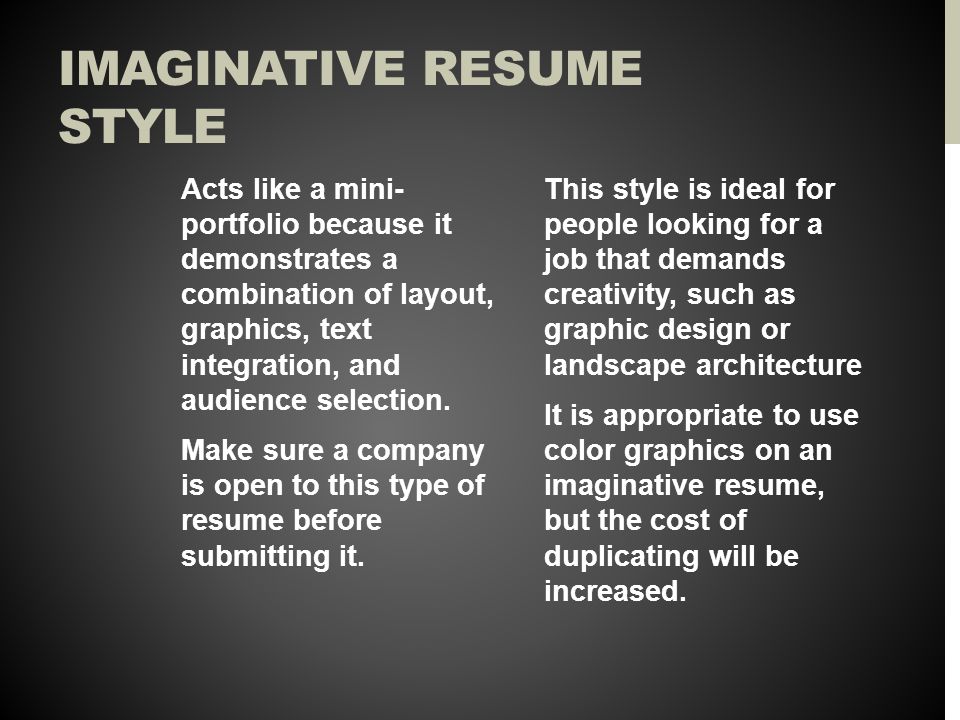 IMAGINATIVE RESUME STYLE

Acts like a mini-portfolio because it demonstrates a combination of layout, graphics, text integration, and audience selection.

Make sure a company is open to this type of resume before submitting it.

This style is ideal for people looking for a job that demands creativity, such as graphic design or landscape architecture

It is appropriate to use color graphics on an imaginative resume, but the cost of duplicating will be increased.